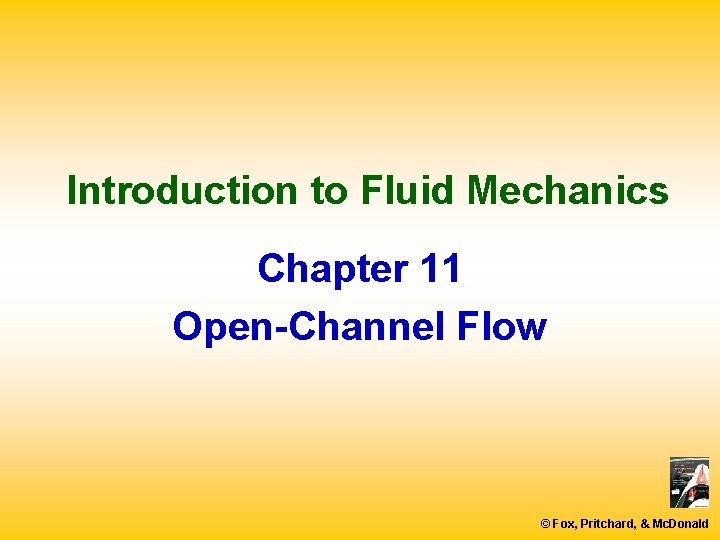 Introduction to Fluid Mechanics

Chapter 11

Open-Channel Flow

© Fox, Pritchard, & McDonald